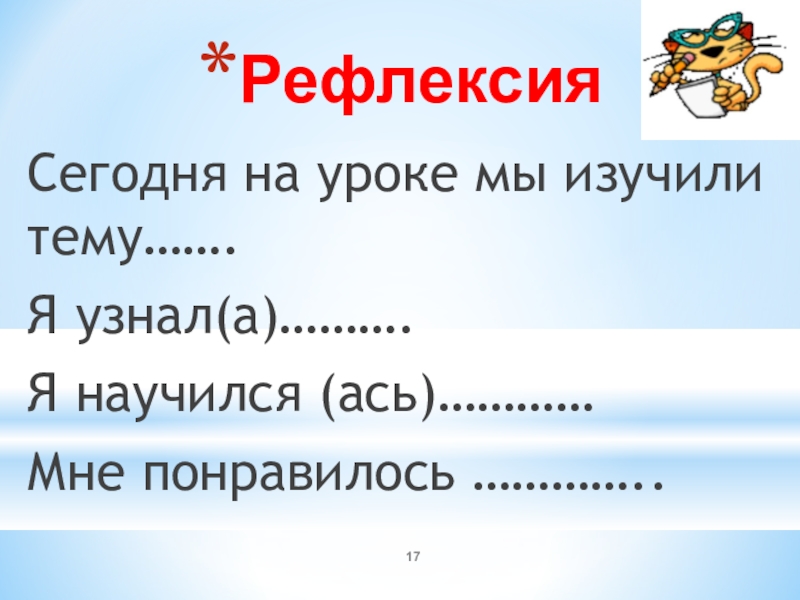 *Рефлексия

Сегодня на уроке мы изучили тему…….

Я узнал(а)……….

Я научился (ась)…………

Мне понравилось …………..

17